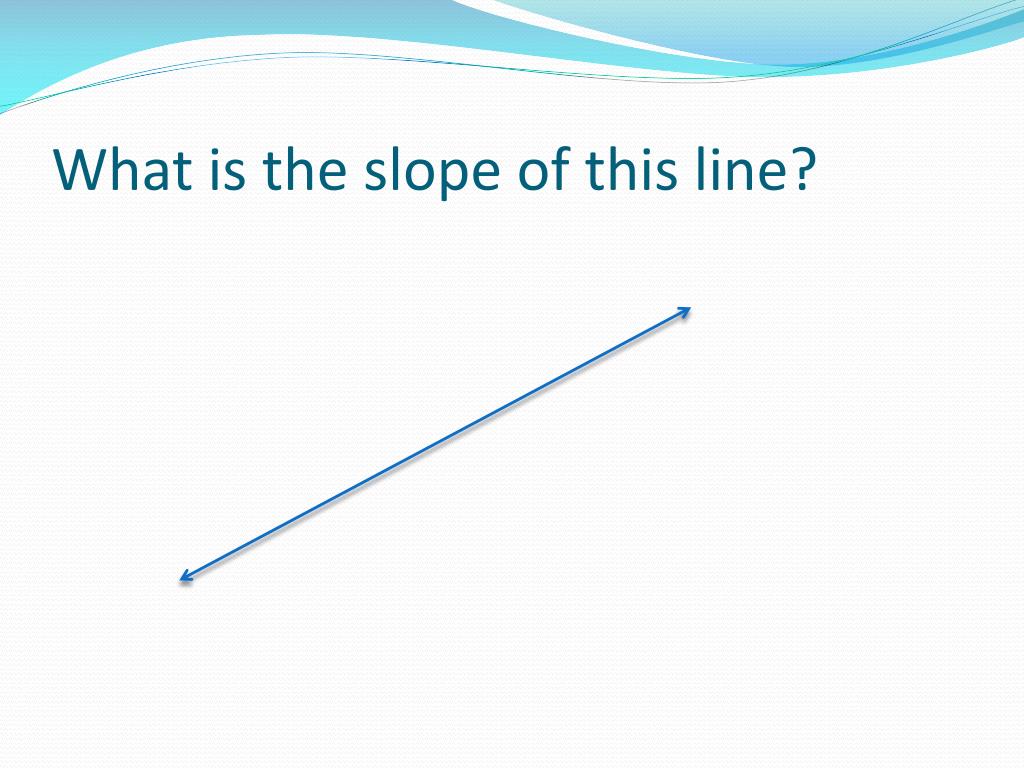 What is the slope of this line?